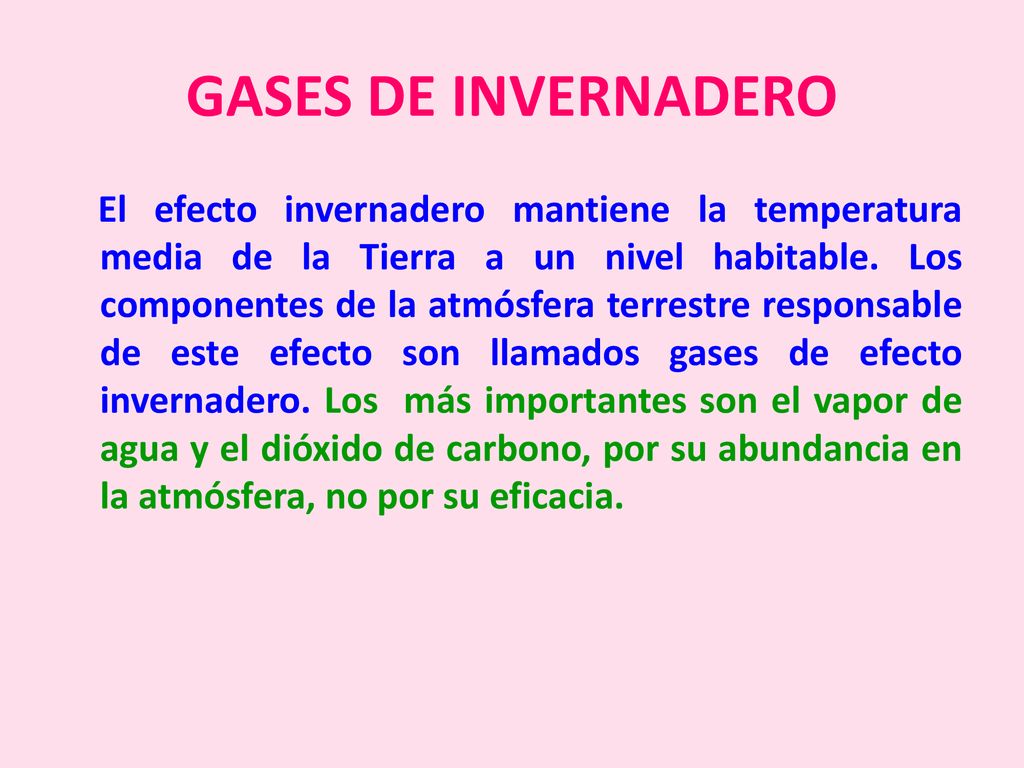 GASES DE INVERNADERO

El efecto invernadero mantiene la temperatura media de la Tierra a un nivel habitable. Los componentes de la atmósfera terrestre responsable de este efecto son llamados gases de efecto invernadero. Los más importantes son el vapor de agua y el dióxido de carbono, por su abundancia en la atmósfera, no por su eficacia.